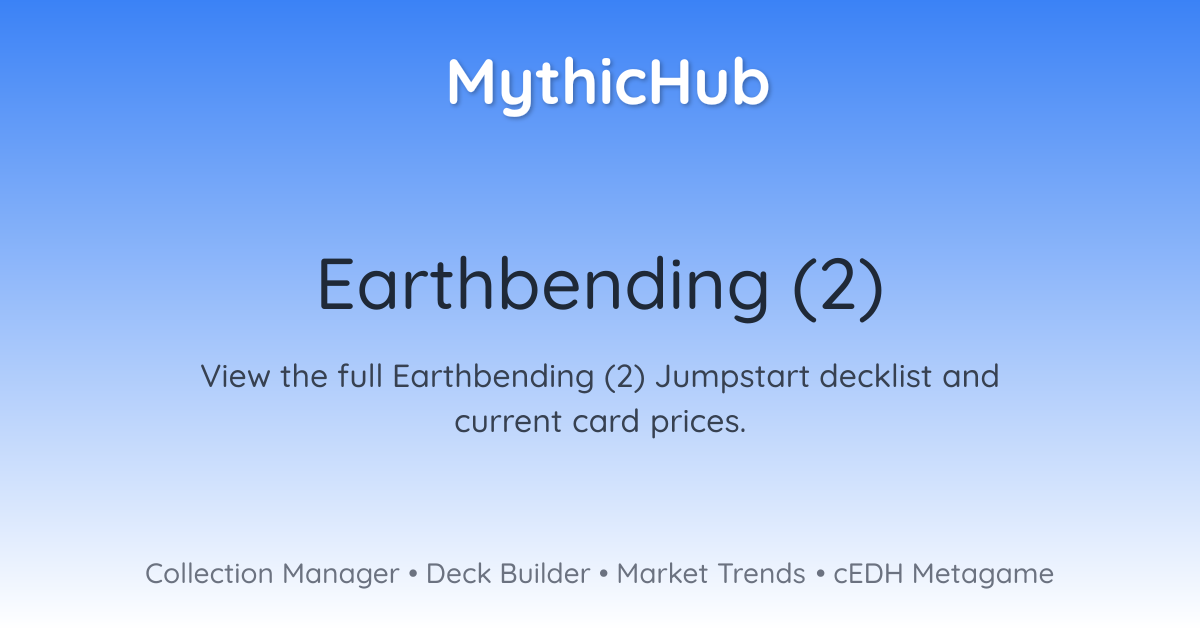 MythicHub

Earthbending (2)

View the full Earthbending (2) Jumpstart decklist and current card prices.

Collection Manager • Deck Builder • Market Trends • cEDH Metagame